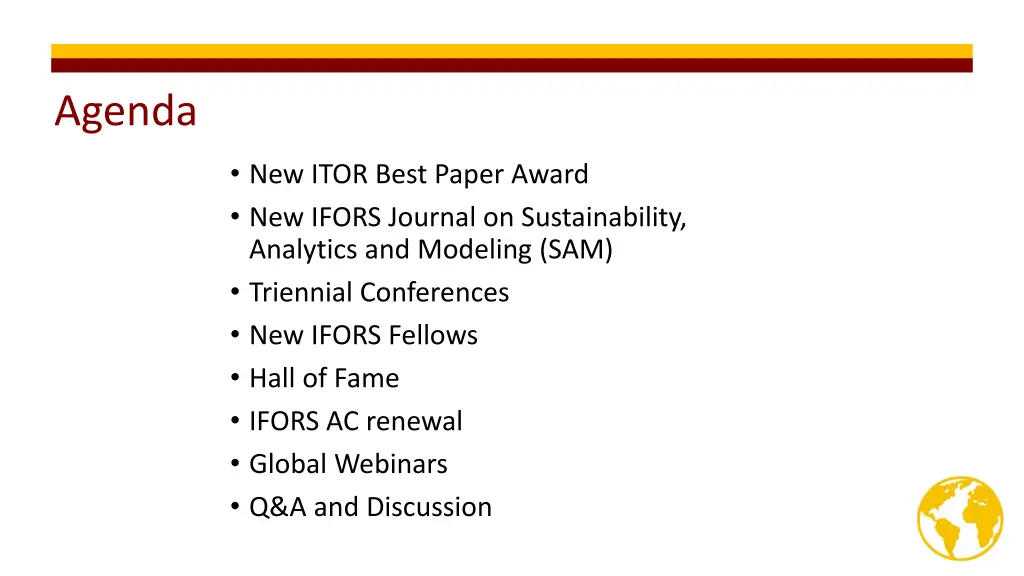 Agenda

• New ITOR Best Paper Award
• New IFORS Journal on Sustainability, Analytics and Modeling (SAM)
• Triennial Conferences
• New IFORS Fellows
• Hall of Fame
• IFORS AC renewal
• Global Webinars
• Q&A and Discussion